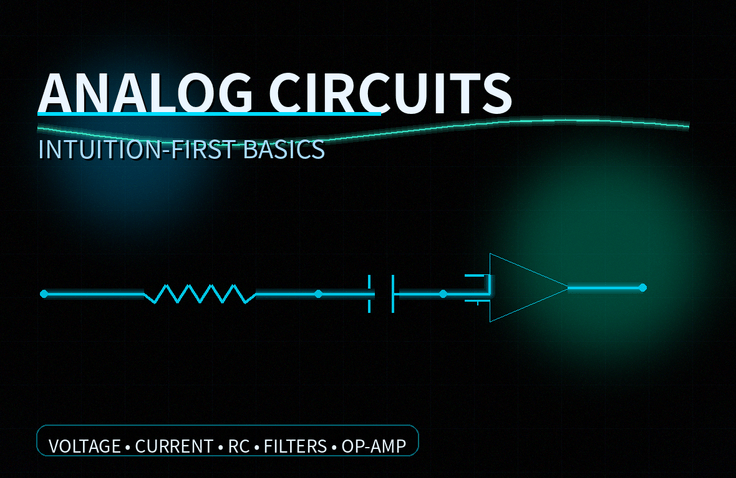 ANALOG CIRCUITS
INTUITION-FIRST BASICS

VOLTAGE • CURRENT • RC • FILTERS • OP-AMP